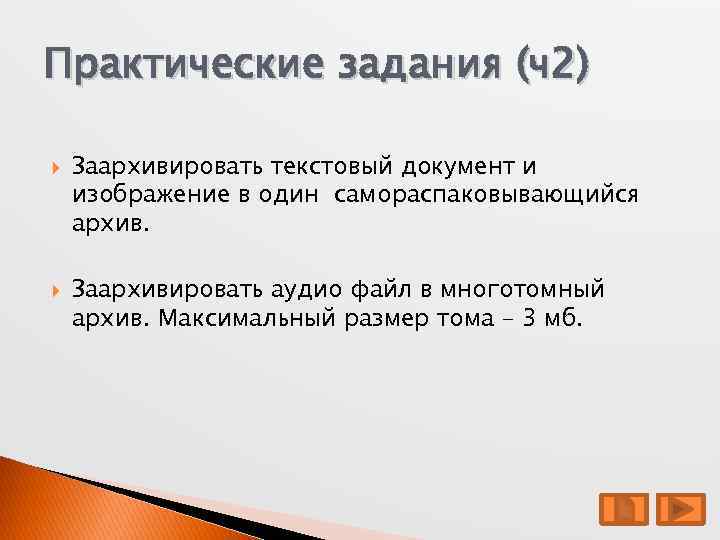 Практические задания (ч2)

Заархивировать текстовый документ и изображение в один самораспаковывающийся архив.

Заархивировать аудио файл в многотомный архив. Максимальный размер тома – 3 мб.